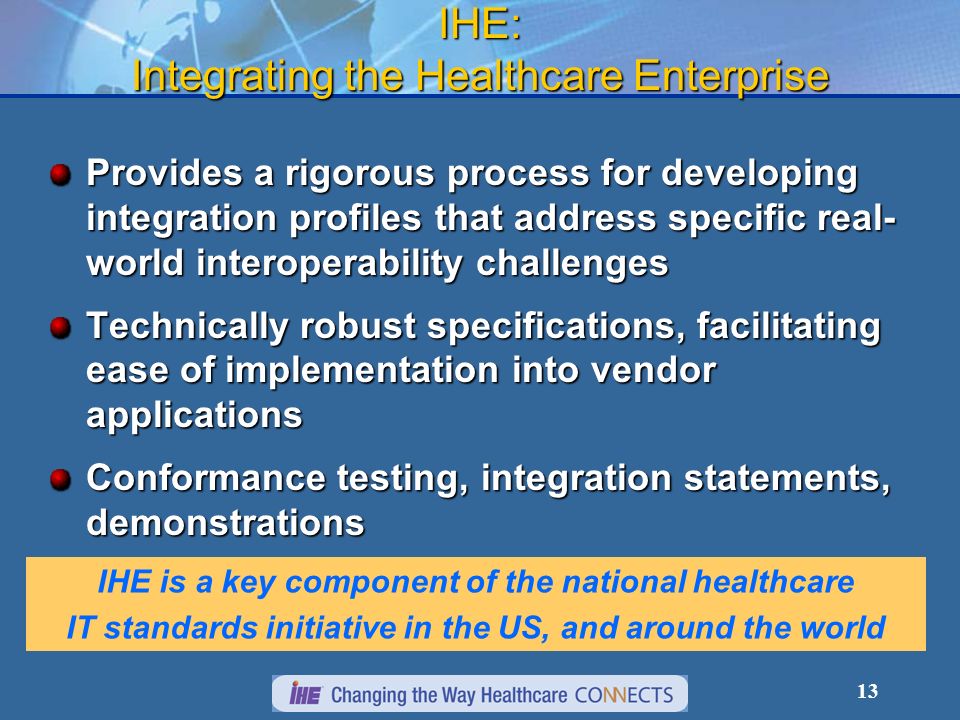 IHE:
Integrating the Healthcare Enterprise

Provides a rigorous process for developing integration profiles that address specific real-world interoperability challenges

Technically robust specifications, facilitating ease of implementation into vendor applications

Conformance testing, integration statements, demonstrations

IHE is a key component of the national healthcare IT standards initiative in the US, and around the world

IHE Changing the Way Healthcare CONNECTS

13